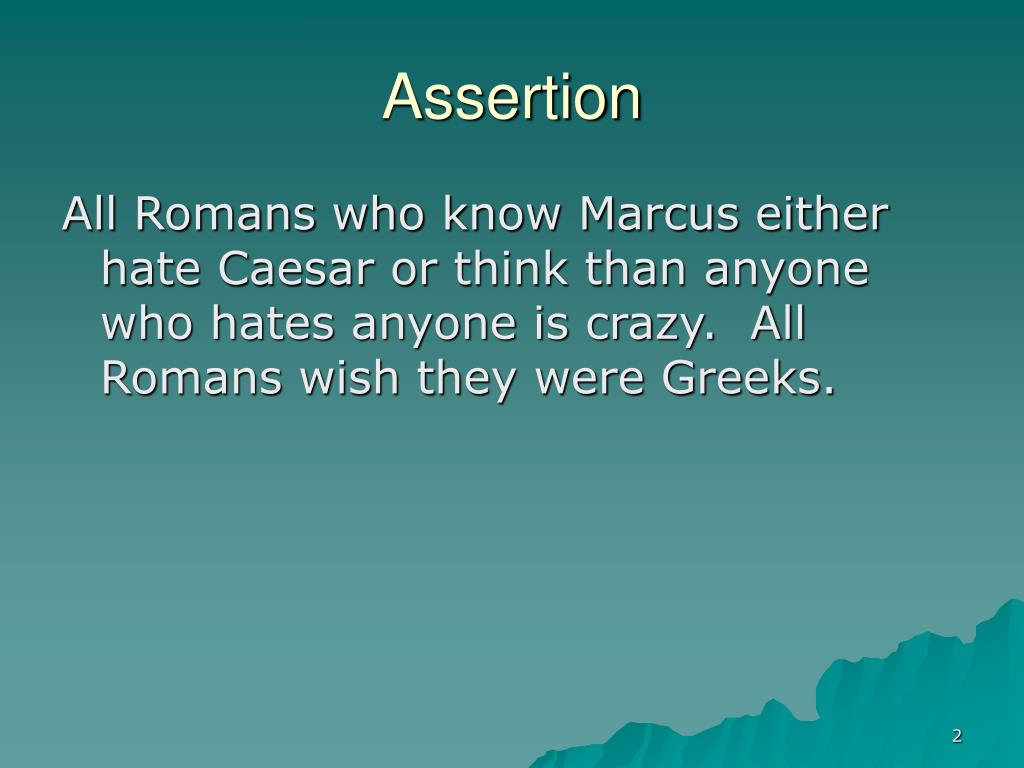 Assertion

All Romans who know Marcus either hate Caesar or think than anyone who hates anyone is crazy. All Romans wish they were Greeks.

2